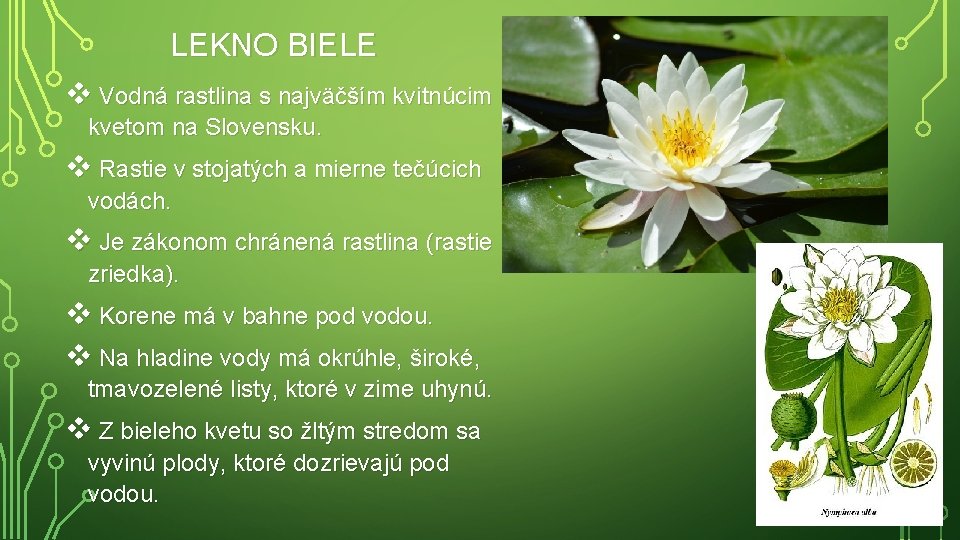 LEKNO BIELE

❖ Vodná rastlina s najväčším kvitnúcim kvetom na Slovensku.

❖ Rastie v stojatých a mierne tečúcich vodách.

❖ Je zákonom chránená rastlina (rastie zriedka).

❖ Korene má v bahne pod vodou.

❖ Na hladine vody má okrúhle, široké, tmavozelené listy, ktoré v zime uhynú.

❖ Z bieleho kvetu so žltým stredom sa vyvinú plody, ktoré dozrievajú pod vodou.

Nymphaea alba